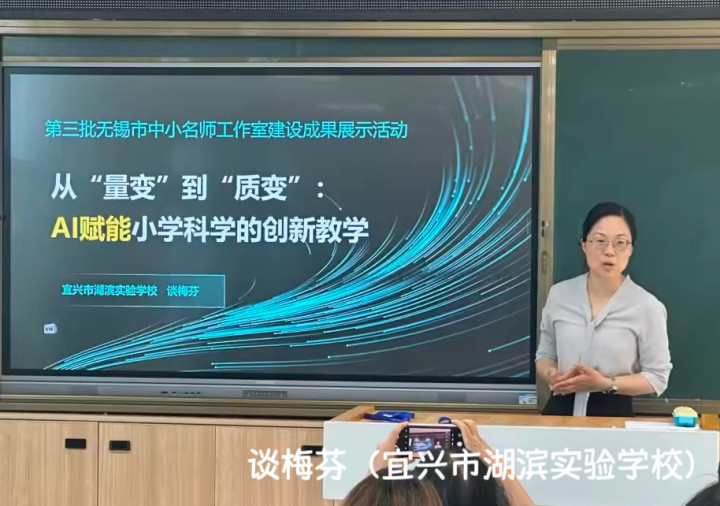 第三批无锡市中小名师工作室建设成果展示活动

从“量变”到“质变”：
AI赋能小学科学的创新教学

宜兴市湖滨实验学校　谈梅芬

谈梅芬（宜兴市湖滨实验学校）